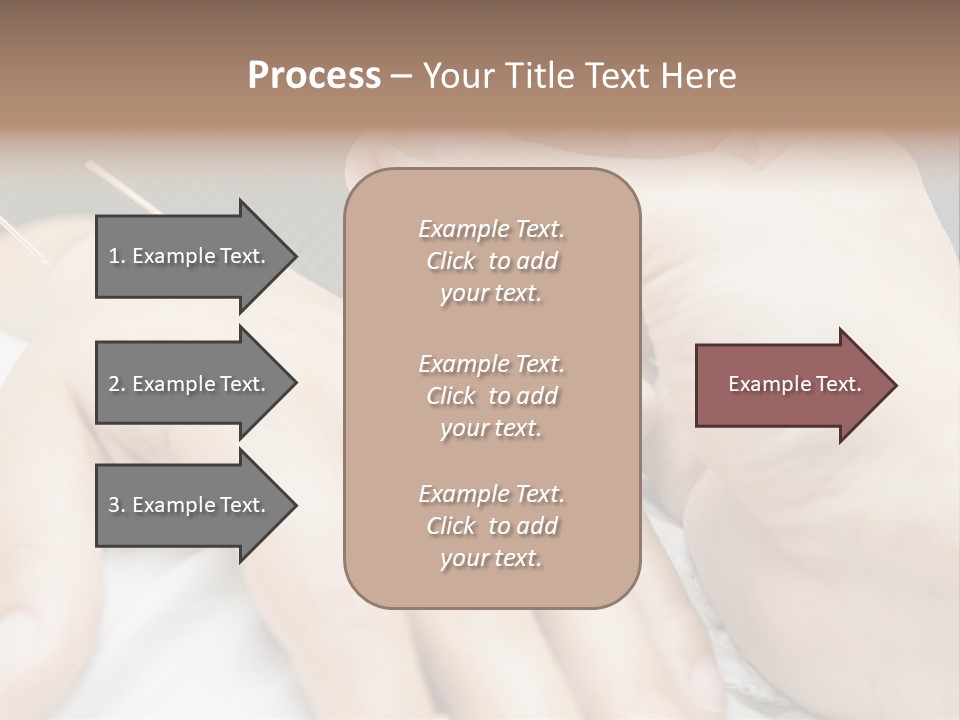 Process – Your Title Text Here

1. Example Text.

2. Example Text.

3. Example Text.

Example Text. Click to add your text.

Example Text. Click to add your text.

Example Text. Click to add your text.

Example Text.